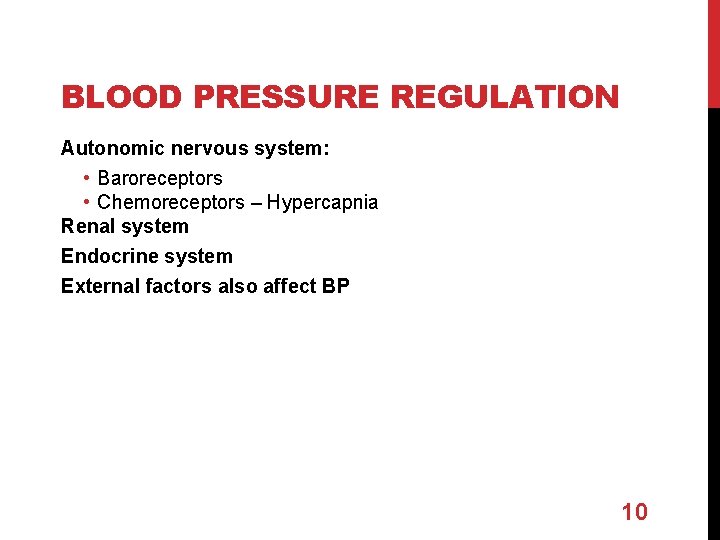 BLOOD PRESSURE REGULATION

Autonomic nervous system:

• Baroreceptors
• Chemoreceptors – Hypercapnia

Renal system

Endocrine system

External factors also affect BP

10